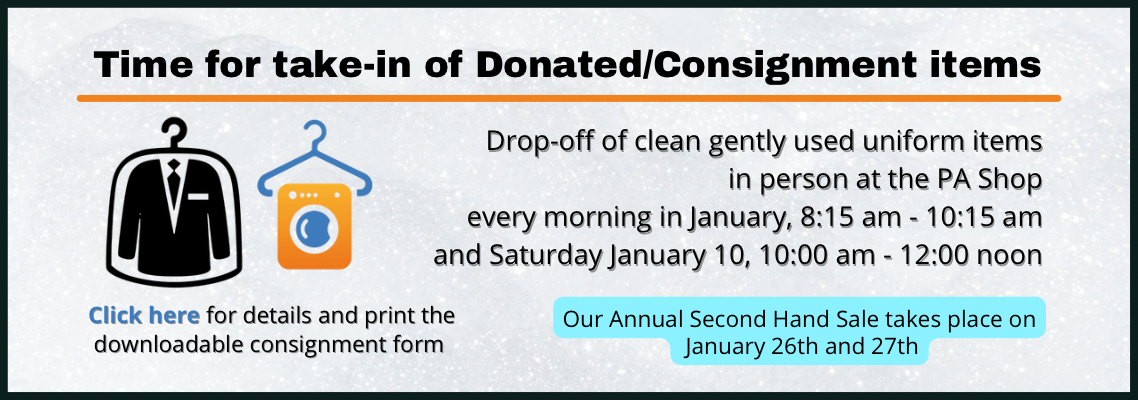 Time for take-in of Donated/Consignment items

Drop-off of clean gently used uniform items in person at the PA Shop every morning in January, 8:15 am - 10:15 am and Saturday January 10, 10:00 am - 12:00 noon

Click here for details and print the downloadable consignment form

Our Annual Second Hand Sale takes place on January 26th and 27th